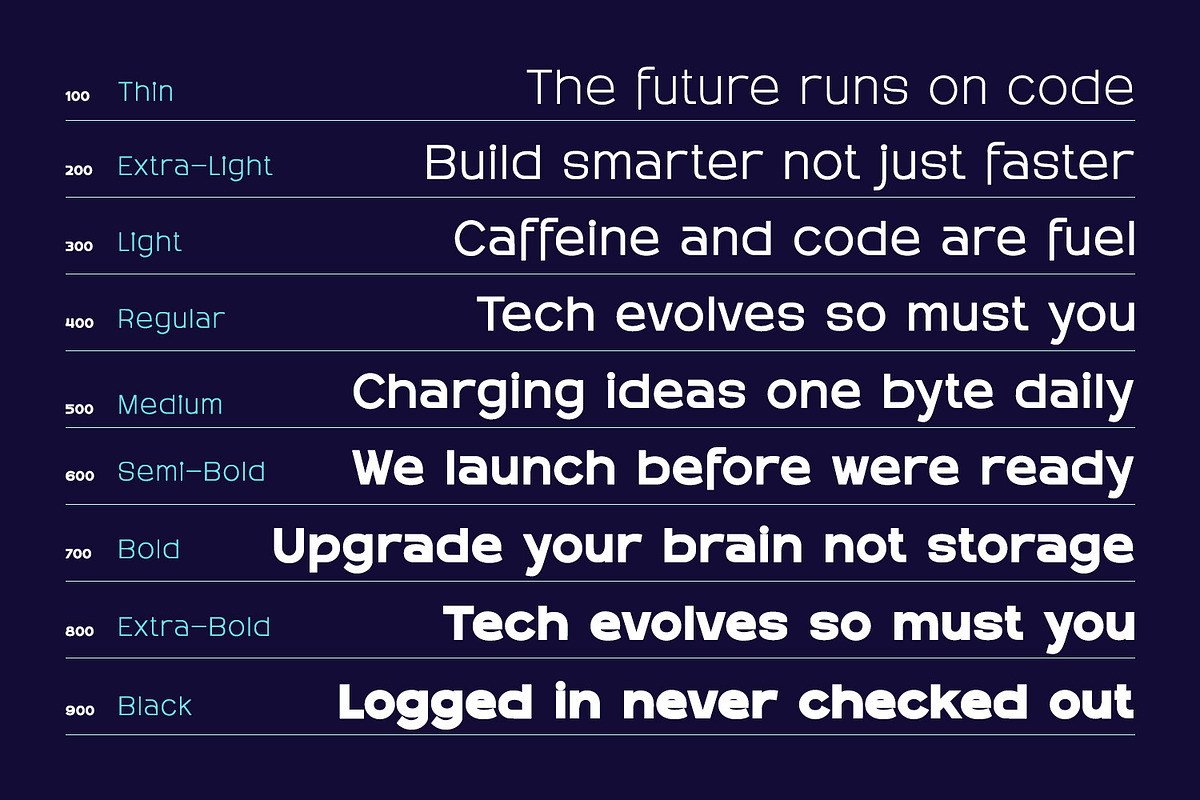 100 Thin The future runs on code

200 Extra-Light Build smarter not just faster

300 Light Caffeine and code are fuel

400 Regular Tech evolves so must you

500 Medium Charging ideas one byte daily

600 Semi-Bold We launch before were ready

700 Bold Upgrade your brain not storage

800 Extra-Bold Tech evolves so must you

900 Black Logged in never checked out